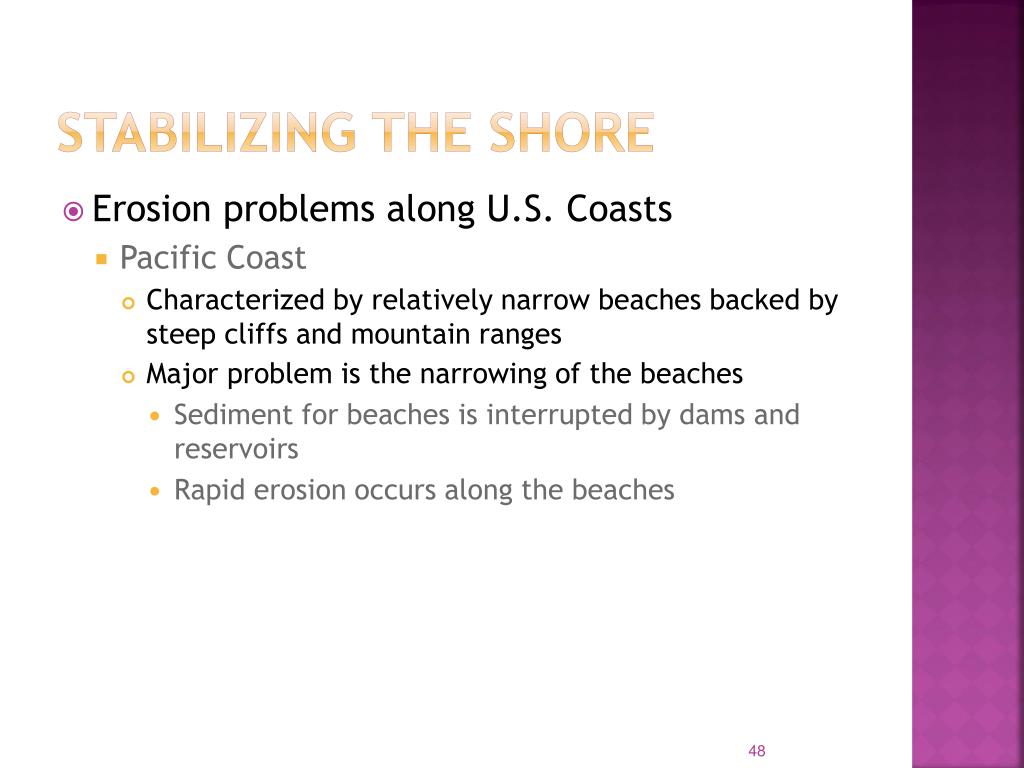 STABILIZING THE SHORE

Erosion problems along U.S. Coasts

Pacific Coast

Characterized by relatively narrow beaches backed by steep cliffs and mountain ranges

Major problem is the narrowing of the beaches

Sediment for beaches is interrupted by dams and reservoirs

Rapid erosion occurs along the beaches

48